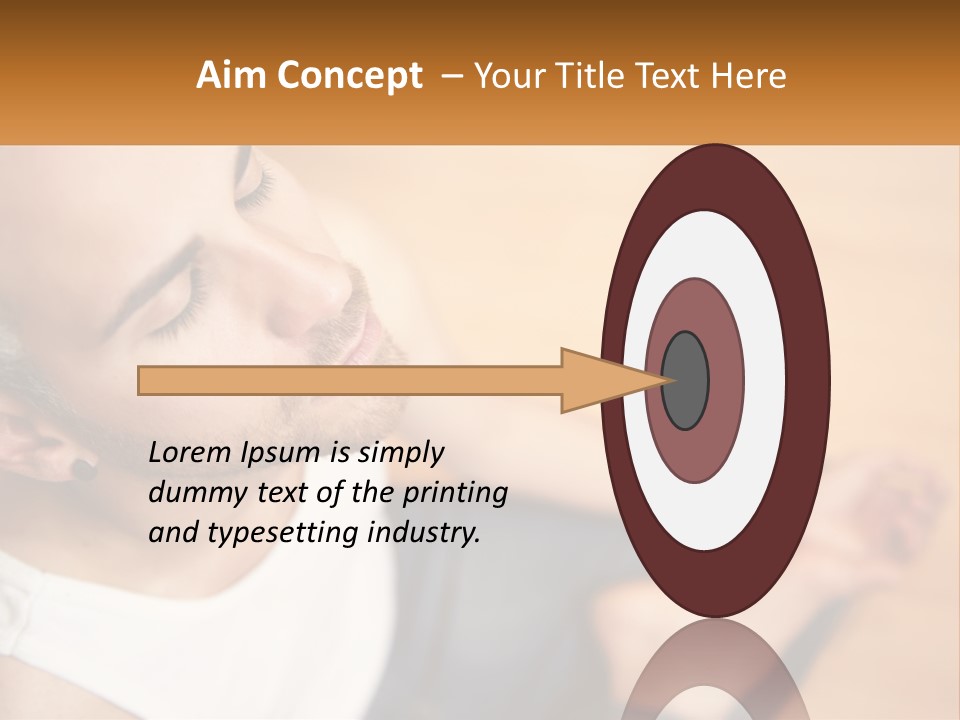 Aim Concept – Your Title Text Here

Lorem Ipsum is simply dummy text of the printing and typesetting industry.